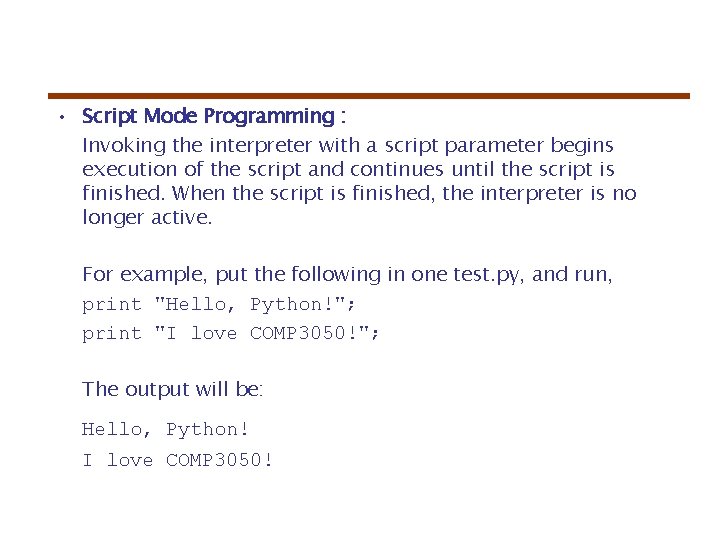 • Script Mode Programming :

Invoking the interpreter with a script parameter begins execution of the script and continues until the script is finished. When the script is finished, the interpreter is no longer active.

For example, put the following in one test.py, and run,

print "Hello, Python!";

print "I love COMP3050!";

The output will be:

Hello, Python!

I love COMP3050!